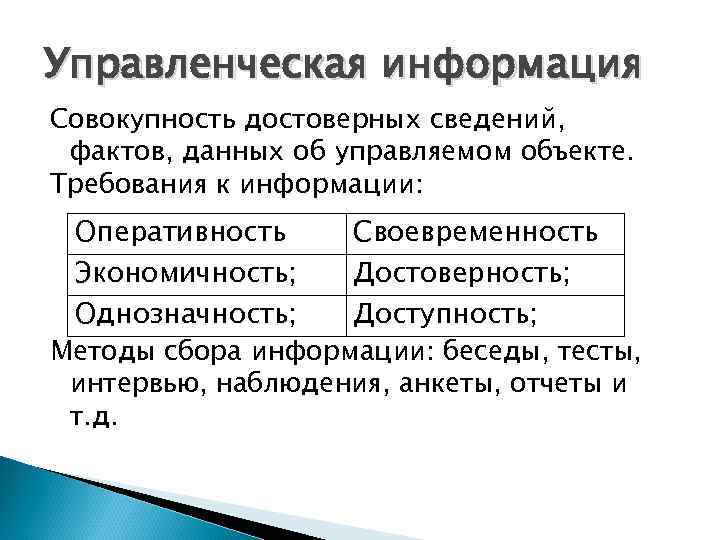 Управленческая информация

Совокупность достоверных сведений, фактов, данных об управляемом объекте.

Требования к информации:

| Оперативность | Своевременность |
|---|---|
| Экономичность; | Достоверность; |
| Однозначность; | Доступность; |

Методы сбора информации: беседы, тесты, интервью, наблюдения, анкеты, отчеты и т.д.